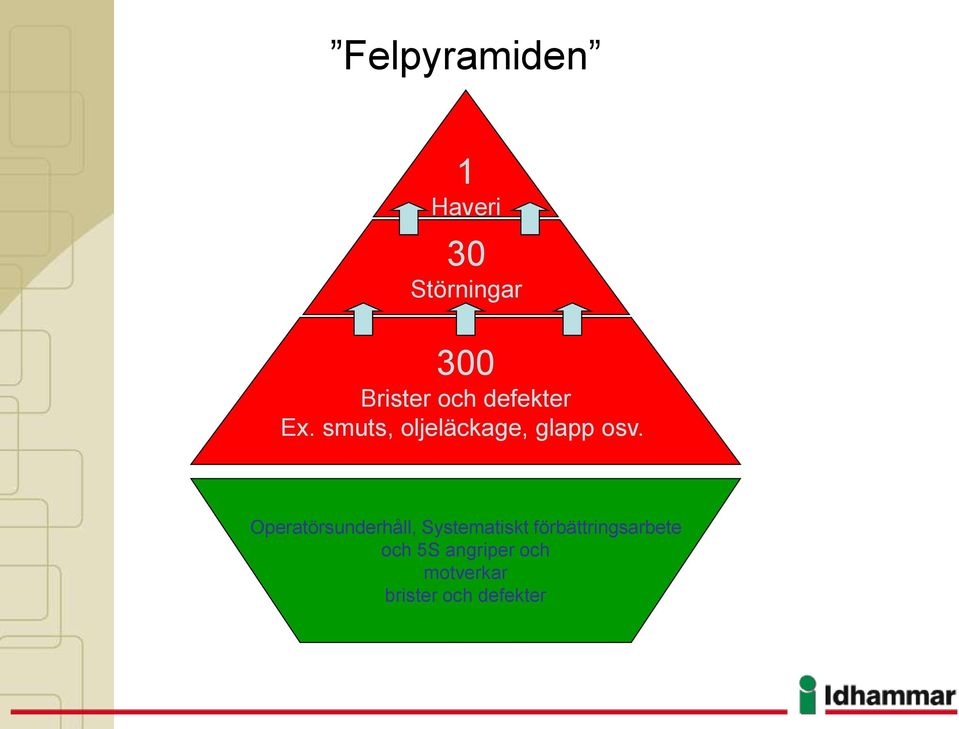 ”Felpyramiden”

1
Haveri

30
Störningar

300
Brister och defekter
Ex. smuts, oljeläckage, glapp osv.

Operatörsunderhåll, Systematiskt förbättringsarbete och 5S angriper och motverkar brister och defekter

Idhammar